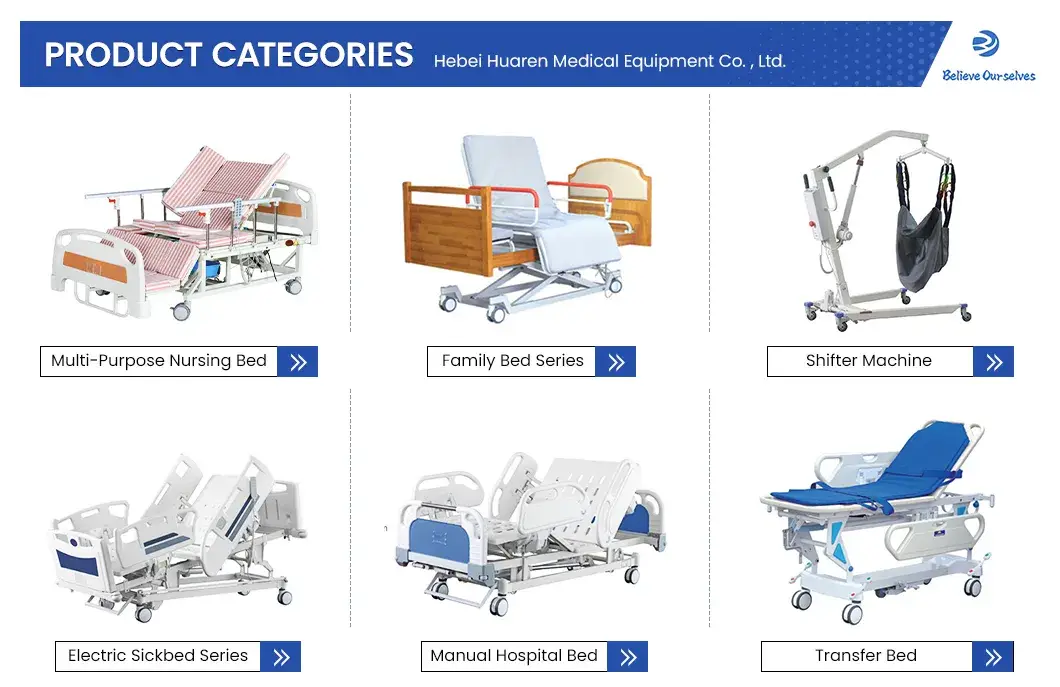 PRODUCT CATEGORIES Hebei Huaren Medical Equipment Co. , Ltd.

Believe Ourselves

Multi-Purpose Nursing Bed

Family Bed Series

Shifter Machine

Electric Sickbed Series

Manual Hospital Bed

Transfer Bed